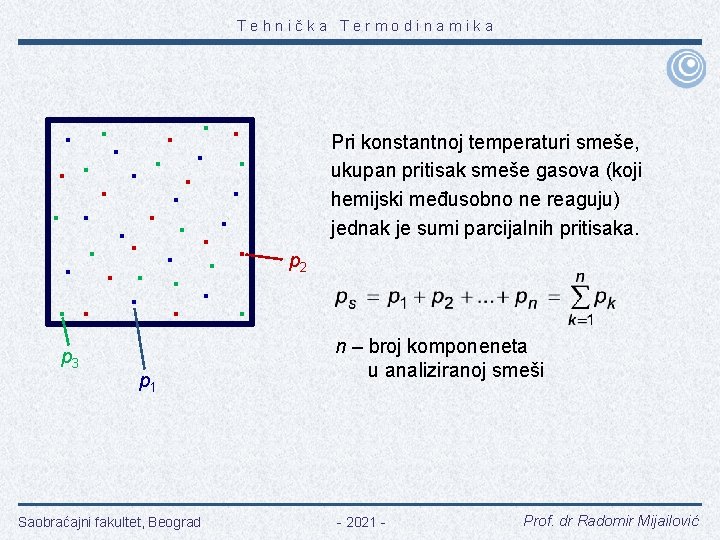 Tehnička Termodinamika

$p_2$

$p_3$

$p_1$

Pri konstantnoj temperaturi smeše, ukupan pritisak smeše gasova (koji hemijski međusobno ne reaguju) jednak je sumi parcijalnih pritisaka.

$p_s = p_1 + p_2 + ... + p_n = \sum_{k=1}^{n} p_k$

$n$ – broj komponeneta u analiziranoj smeši

Saobraćajni fakultet, Beograd

- 2021 -

Prof. dr Radomir Mijailović